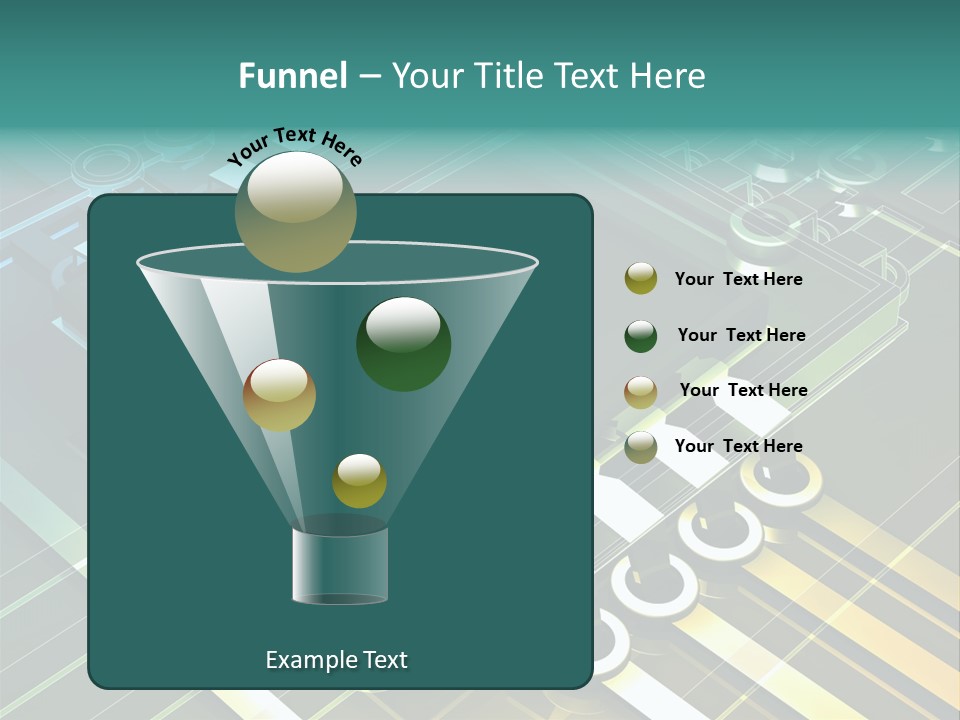 Funnel – Your Title Text Here

Your Text Here

Your Text Here

Your Text Here

Your Text Here

Your Text Here

Example Text